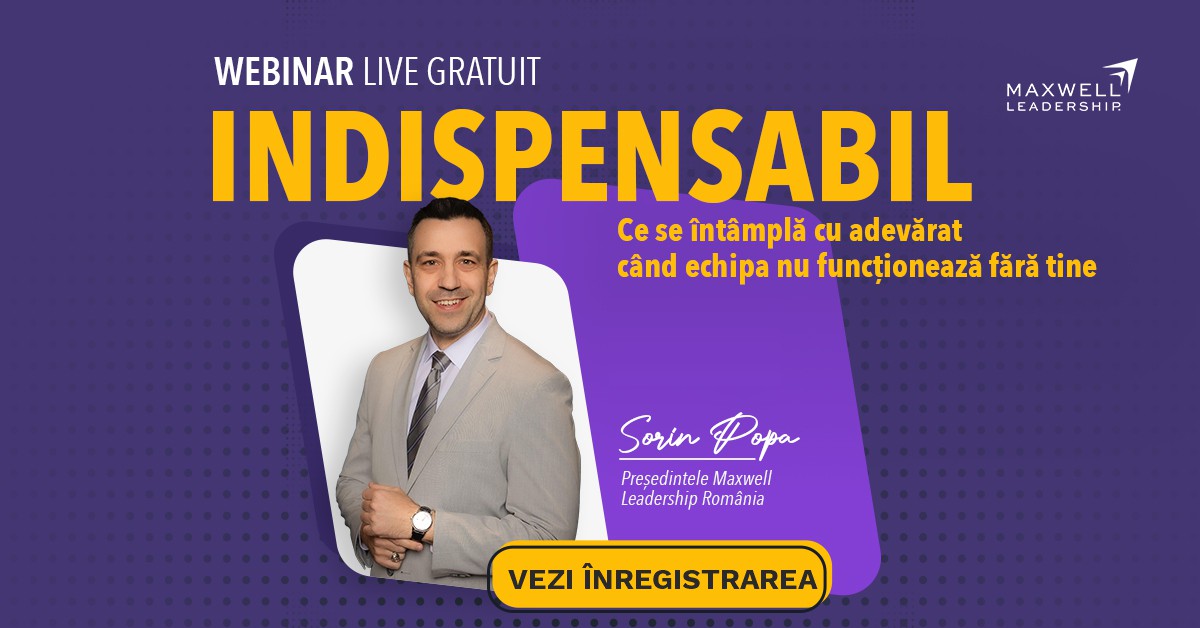 WEBINAR LIVE GRATUIT

MAXWELL LEADERSHIP

INDISPENSABIL

Ce se întâmplă cu adevărat când echipa nu funcționează fără tine

Sorin Popa

Președintele Maxwell Leadership România

VEZI ÎNREGISTRAREA